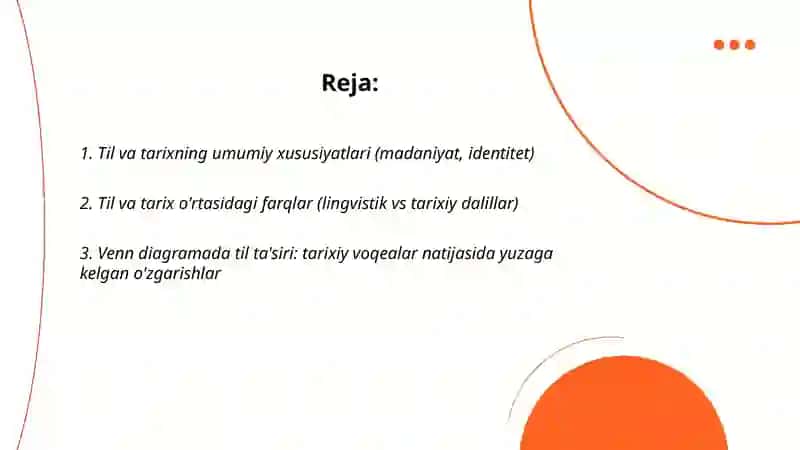 Reja:

1. Til va tarixning umumiy xususiyatlari (madaniyat, identitet)

2. Til va tarix o'rtasidagi farqlar (lingvistik vs tarixiy dalillar)

3. Venn diagramada til ta'siri: tarixiy voqealar natijasida yuzaga kelgan o'zgarishlar